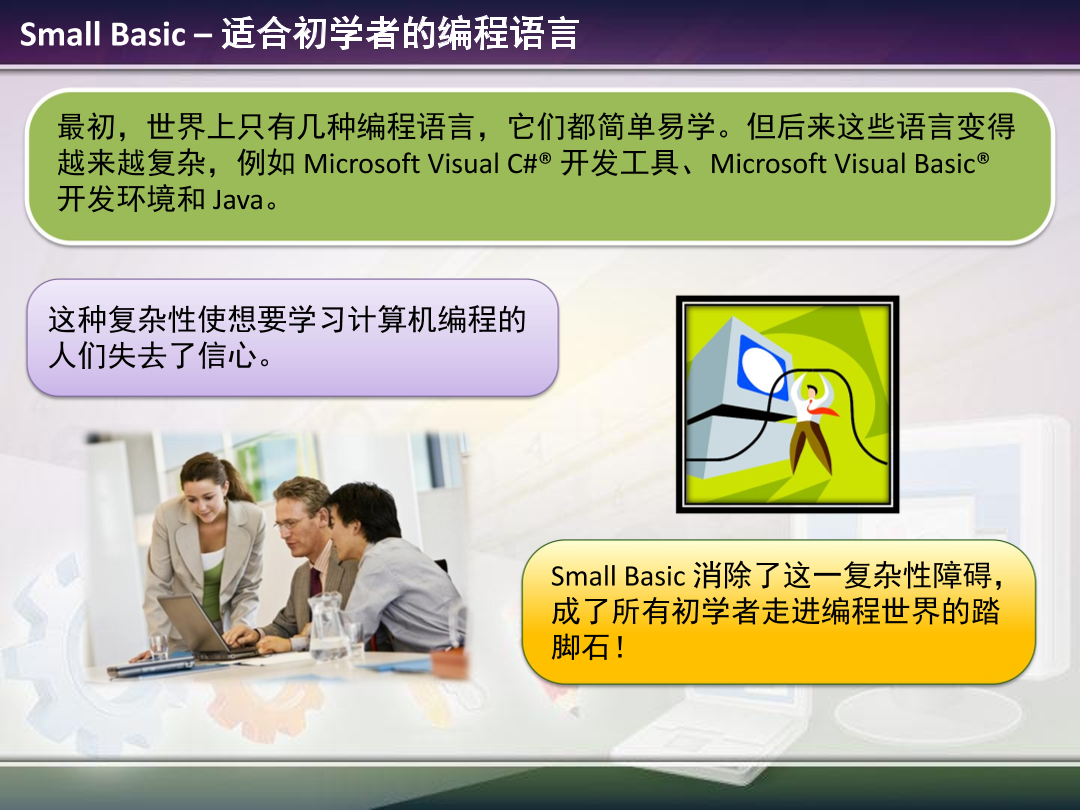 Small Basic – 适合初学者的编程语言

最初，世界上只有几种编程语言，它们都简单易学。但后来这些语言变得越来越复杂，例如 Microsoft Visual C#® 开发工具、Microsoft Visual Basic® 开发环境和 Java。

这种复杂性使想要学习计算机编程的人们失去了信心。

Small Basic 消除了这一复杂性障碍，成了所有初学者走进编程世界的踏脚石！